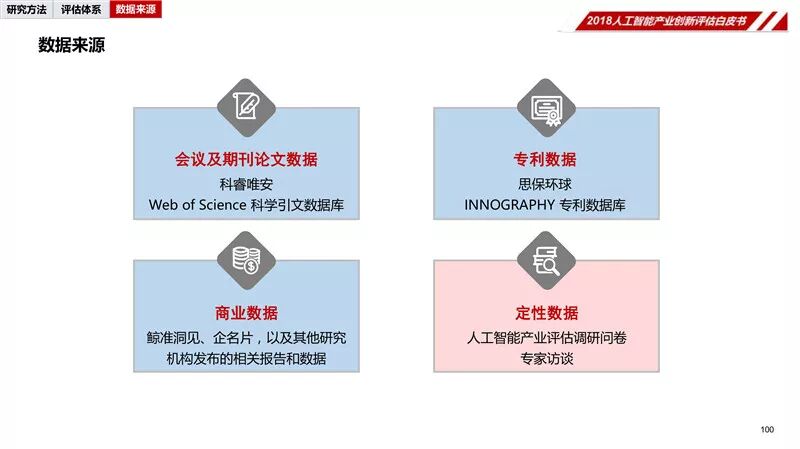 研究方法 评估体系 数据来源

2018人工智能产业创新评估白皮书

数据来源

会议及期刊论文数据
科睿唯安
Web of Science 科学引文数据库

专利数据
思保环球
INNOGRAPHY 专利数据库

商业数据
鲸准洞见、企名片，以及其他研究机构发布的相关报告和数据

定性数据
人工智能产业评估调研问卷
专家访谈

100